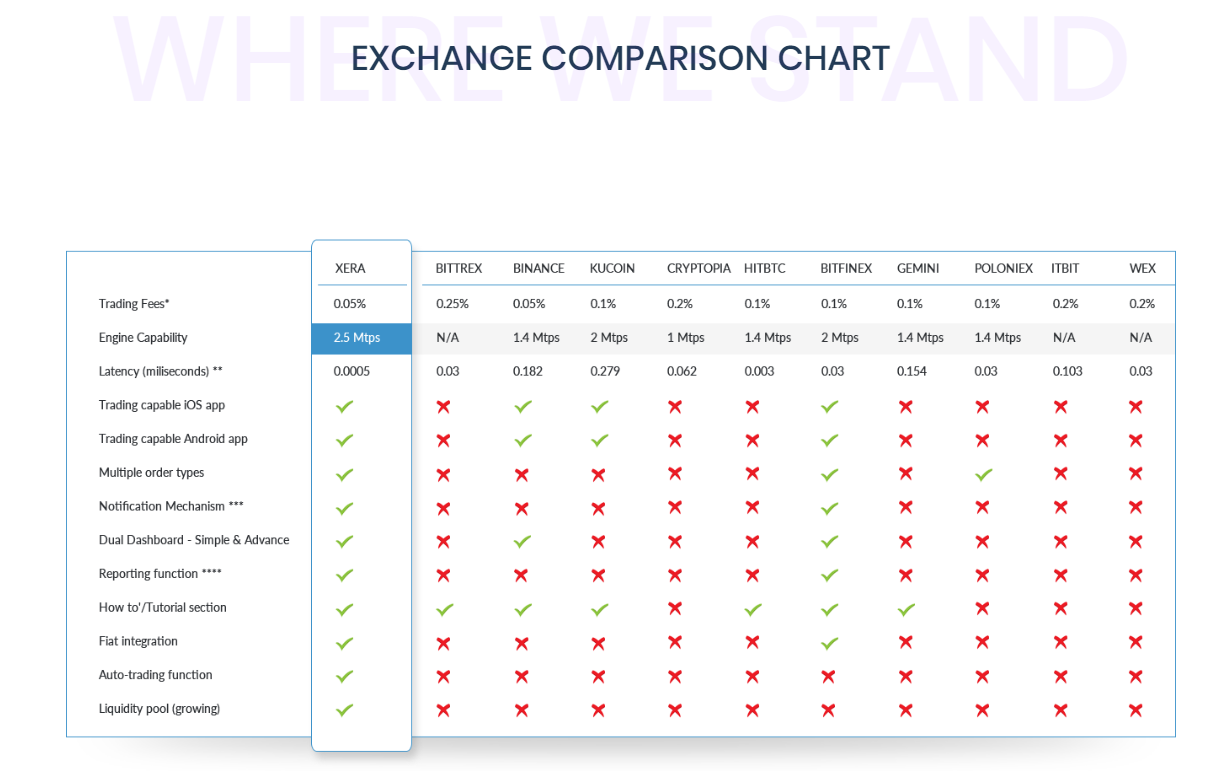 WHERE WE STAND

EXCHANGE COMPARISON CHART

| | XERA | BITTREX | BINANCE | KUCOIN | CRYPTOPIA | HITBTC | BITFINEX | GEMINI | POLONIEX | ITBIT | WEX |
|---|---|---|---|---|---|---|---|---|---|---|---|
| Trading Fees* | 0.05% | 0.25% | 0.05% | 0.1% | 0.2% | 0.1% | 0.1% | 0.1% | 0.1% | 0.2% | 0.2% |
| Engine Capability | 2.5 Mtps | N/A | 1.4 Mtps | 2 Mtps | 1 Mtps | 1.4 Mtps | 2 Mtps | 1.4 Mtps | 1.4 Mtps | N/A | N/A |
| Latency (miliseconds) ** | 0.0005 | 0.03 | 0.182 | 0.279 | 0.062 | 0.003 | 0.03 | 0.154 | 0.03 | 0.103 | 0.03 |
| Trading capable iOS app | ✓ | ✗ | ✓ | ✓ | ✗ | ✗ | ✓ | ✗ | ✗ | ✗ | ✗ |
| Trading capable Android app | ✓ | ✗ | ✓ | ✓ | ✗ | ✗ | ✓ | ✗ | ✗ | ✗ | ✗ |
| Multiple order types | ✓ | ✗ | ✗ | ✗ | ✗ | ✗ | ✓ | ✗ | ✓ | ✗ | ✗ |
| Notification Mechanism *** | ✓ | ✗ | ✗ | ✗ | ✗ | ✗ | ✓ | ✗ | ✗ | ✗ | ✗ |
| Dual Dashboard - Simple & Advance | ✓ | ✗ | ✓ | ✗ | ✗ | ✗ | ✓ | ✗ | ✗ | ✗ | ✗ |
| Reporting function **** | ✓ | ✗ | ✗ | ✗ | ✗ | ✗ | ✓ | ✗ | ✗ | ✗ | ✗ |
| How to'/Tutorial section | ✓ | ✓ | ✓ | ✓ | ✗ | ✓ | ✓ | ✓ | ✗ | ✗ | ✗ |
| Fiat integration | ✓ | ✗ | ✗ | ✗ | ✗ | ✗ | ✓ | ✗ | ✗ | ✗ | ✗ |
| Auto-trading function | ✓ | ✗ | ✗ | ✗ | ✗ | ✗ | ✗ | ✗ | ✗ | ✗ | ✗ |
| Liquidity pool (growing) | ✓ | ✗ | ✗ | ✗ | ✗ | ✗ | ✗ | ✗ | ✗ | ✗ | ✗ |